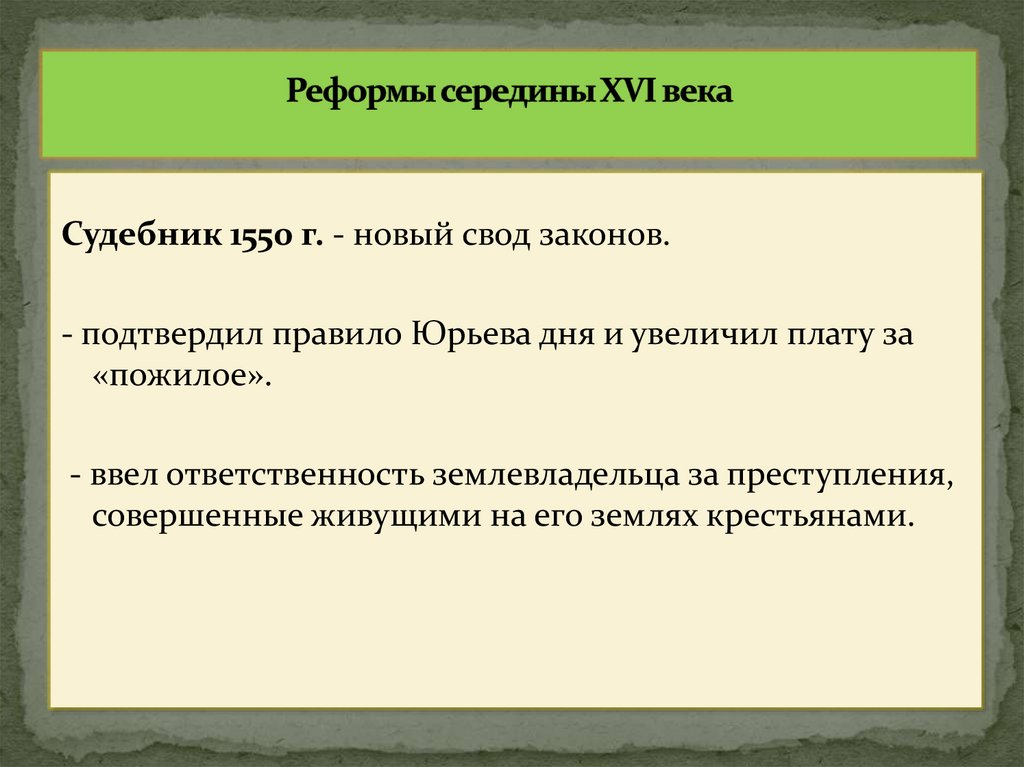 Реформы середины XVI века

Судебник 1550 г. - новый свод законов.

- подтвердил правило Юрьева дня и увеличил плату за «пожилое».

- ввел ответственность землевладельца за преступления, совершенные живущими на его землях крестьянами.